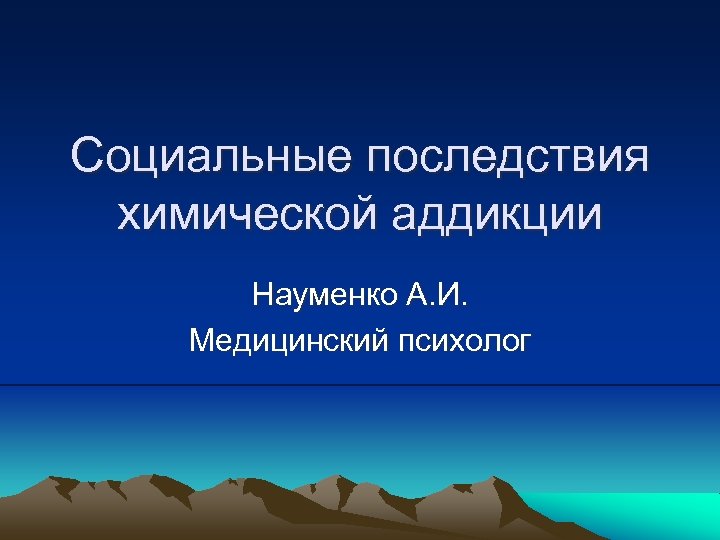 Социальные последствия химической аддикции

Науменко А.И.

Медицинский психолог